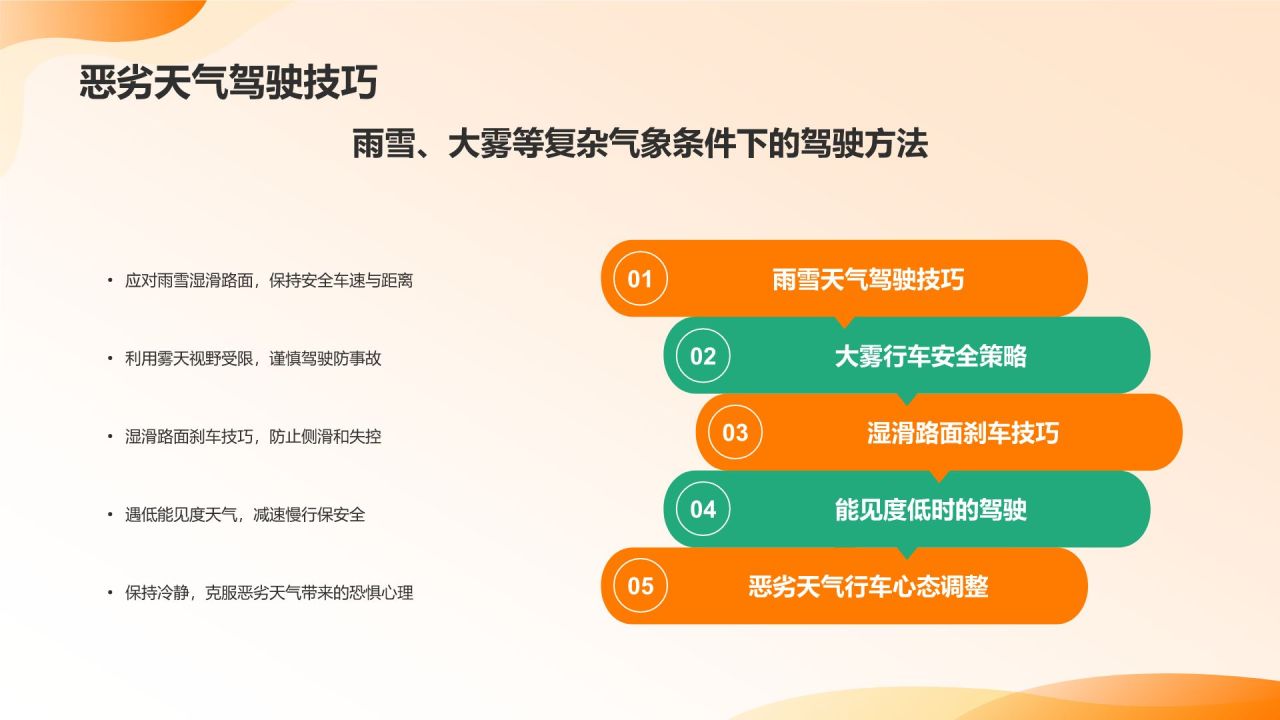 恶劣天气驾驶技巧

雨雪、大雾等复杂气象条件下的驾驶方法

• 应对雨雪湿滑路面，保持安全车速与距离

• 利用雾天视野受限，谨慎驾驶防事故

• 湿滑路面刹车技巧，防止侧滑和失控

• 遇低能见度天气，减速慢行保安全

• 保持冷静，克服恶劣天气带来的恐惧心理

01 雨雪天气驾驶技巧

02 大雾行车安全策略

03 湿滑路面刹车技巧

04 能见度低时的驾驶

05 恶劣天气行车心态调整